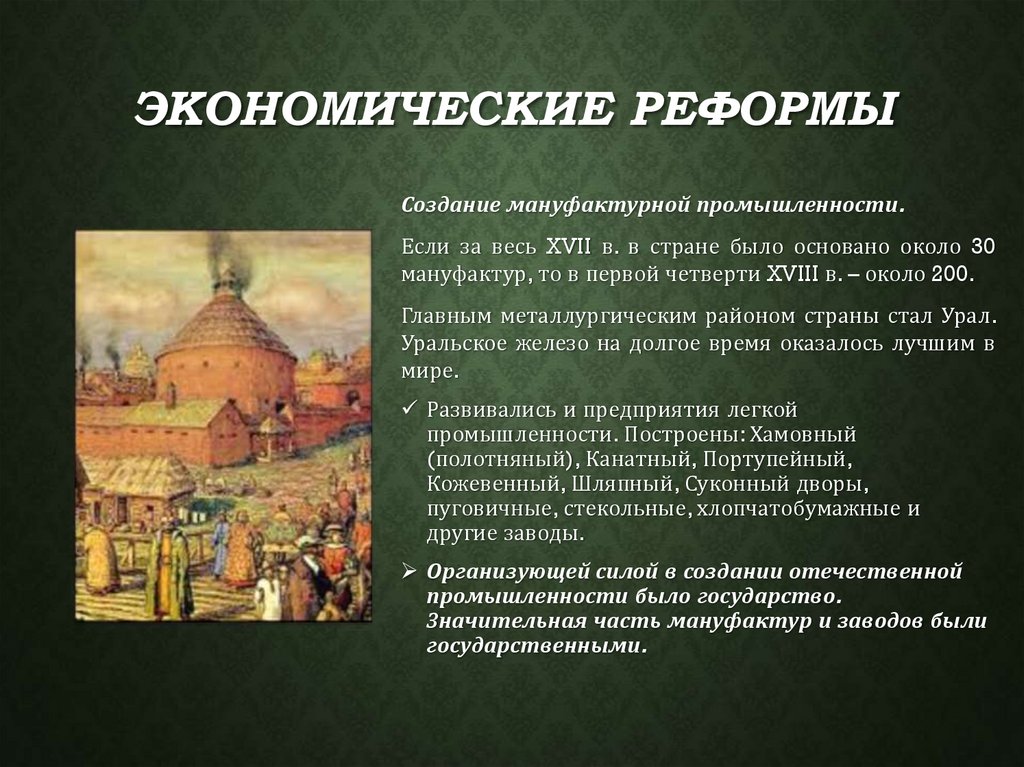 ЭКОНОМИЧЕСКИЕ РЕФОРМЫ

Создание мануфактурной промышленности.

Если за весь XVII в. в стране было основано около 30 мануфактур, то в первой четверти XVIII в. – около 200.

Главным металлургическим районом страны стал Урал. Уральское железо на долгое время оказалось лучшим в мире.

✓ Развивались и предприятия легкой промышленности. Построены: Хамовный (полотняный), Канатный, Портупейный, Кожевенный, Шляпный, Суконный дворы, пуговичные, стекольные, хлопчатобумажные и другие заводы.

➢ Организующей силой в создании отечественной промышленности было государство. Значительная часть мануфактур и заводов были государственными.